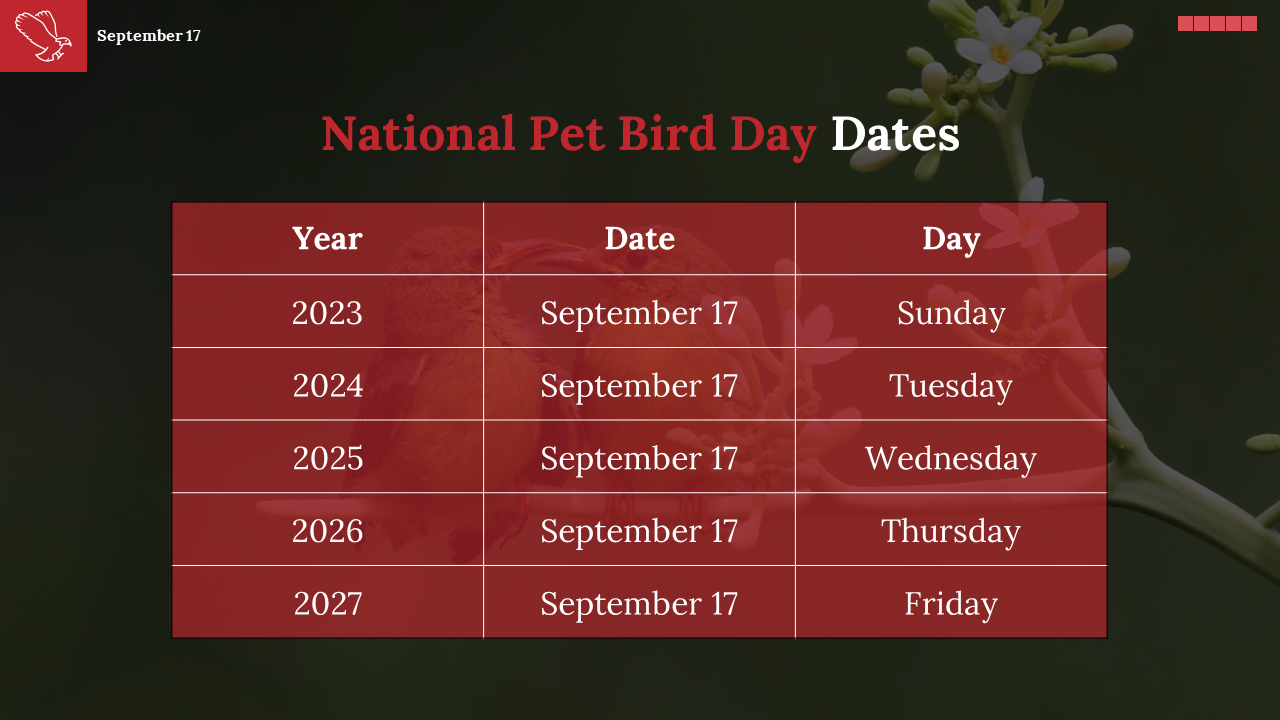 September 17

National Pet Bird Day Dates

| Year | Date | Day |
|---|---|---|
| 2023 | September 17 | Sunday |
| 2024 | September 17 | Tuesday |
| 2025 | September 17 | Wednesday |
| 2026 | September 17 | Thursday |
| 2027 | September 17 | Friday |